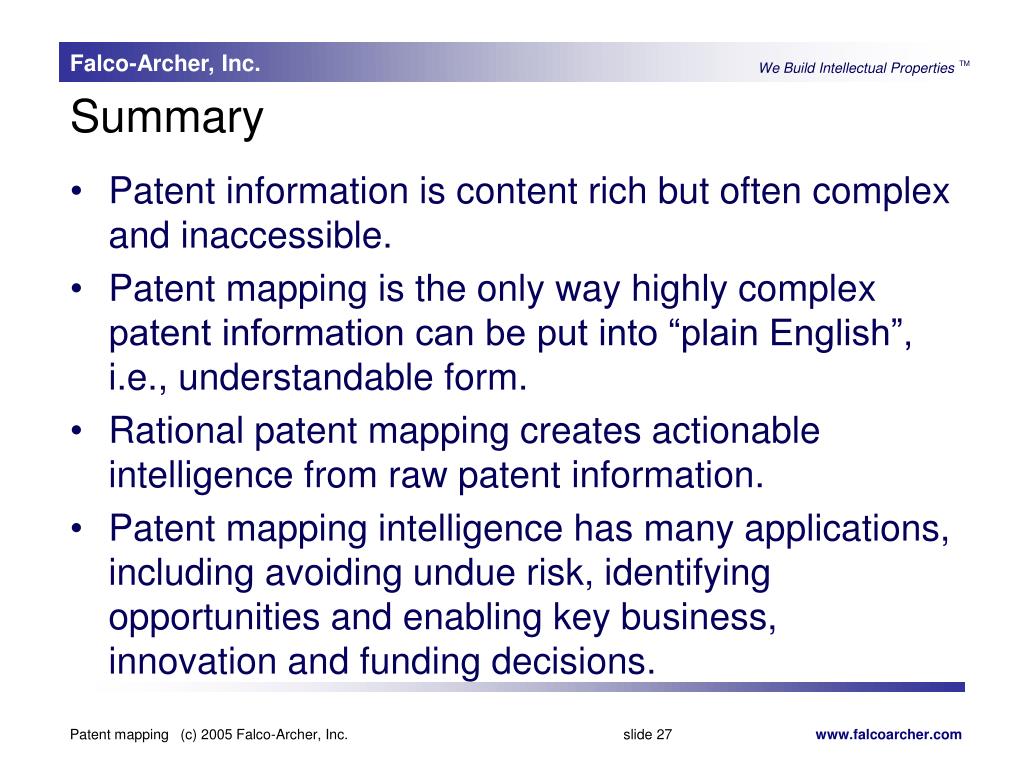 Falco-Archer, Inc.

We Build Intellectual Properties ™

Summary

• Patent information is content rich but often complex and inaccessible.
• Patent mapping is the only way highly complex patent information can be put into “plain English”, i.e., understandable form.
• Rational patent mapping creates actionable intelligence from raw patent information.
• Patent mapping intelligence has many applications, including avoiding undue risk, identifying opportunities and enabling key business, innovation and funding decisions.

Patent mapping (c) 2005 Falco-Archer, Inc.

slide 27

www.falcoarcher.com